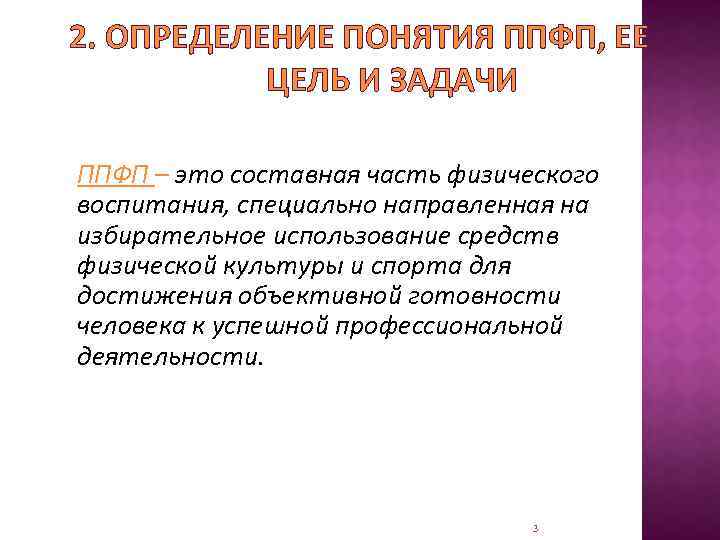 2. ОПРЕДЕЛЕНИЕ ПОНЯТИЯ ППФП, ЕЕ ЦЕЛЬ И ЗАДАЧИ

ППФП – это составная часть физического воспитания, специально направленная на избирательное использование средств физической культуры и спорта для достижения объективной готовности человека к успешной профессиональной деятельности.

3